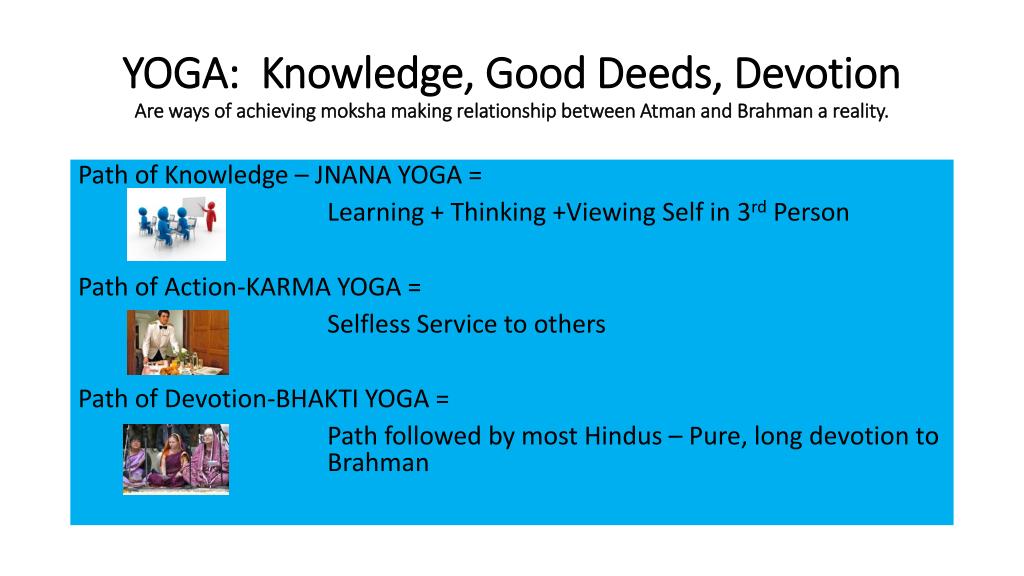 YOGA: Knowledge, Good Deeds, Devotion
Are ways of achieving moksha making relationship between Atman and Brahman a reality.

Path of Knowledge – JNANA YOGA =
Learning + Thinking +Viewing Self in 3$^{rd}$ Person

Path of Action-KARMA YOGA =
Selfless Service to others

Path of Devotion-BHAKTI YOGA =
Path followed by most Hindus – Pure, long devotion to Brahman